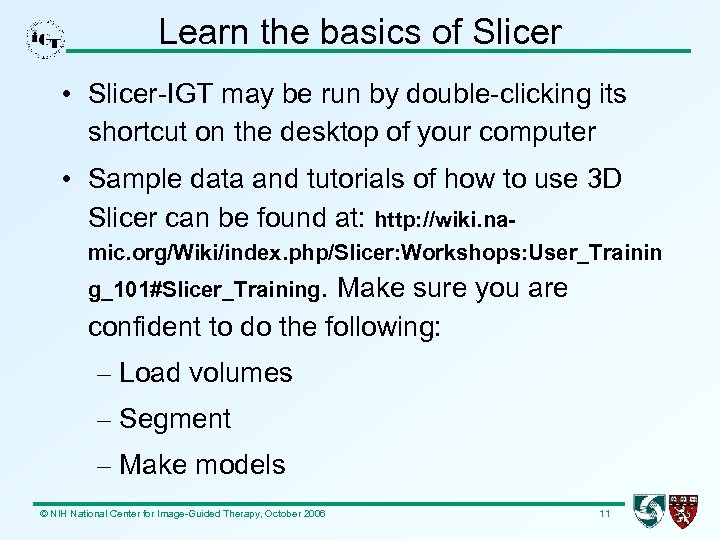 IGT

Learn the basics of Slicer

• Slicer-IGT may be run by double-clicking its shortcut on the desktop of your computer

• Sample data and tutorials of how to use 3D Slicer can be found at: http://wiki.na-mic.org/Wiki/index.php/Slicer:Workshops:User_Training_101#Slicer_Training. Make sure you are confident to do the following:

– Load volumes

– Segment

– Make models

© NIH National Center for Image-Guided Therapy, October 2006

11